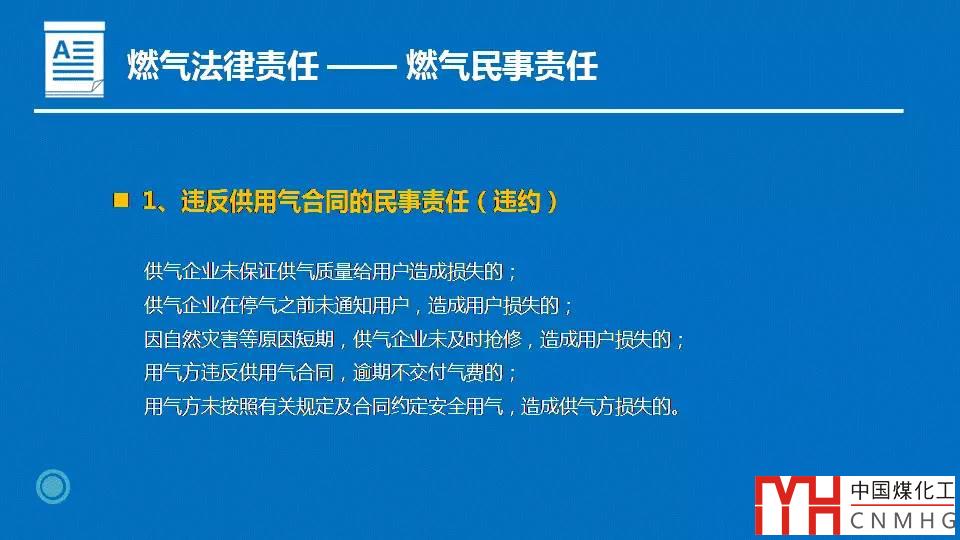 燃气法律责任 —— 燃气民事责任

1、违反供用气合同的民事责任（违约）

供气企业未保证供气质量给用户造成损失的；
供气企业在停气之前未通知用户，造成用户损失的；
因自然灾害等原因短期，供气企业未及时抢修，造成用户损失的；
用气方违反供用气合同，逾期不交付气费的；
用气方未按照有关规定及合同约定安全用气，造成供气方损失的。

中国煤化工
CNMHG